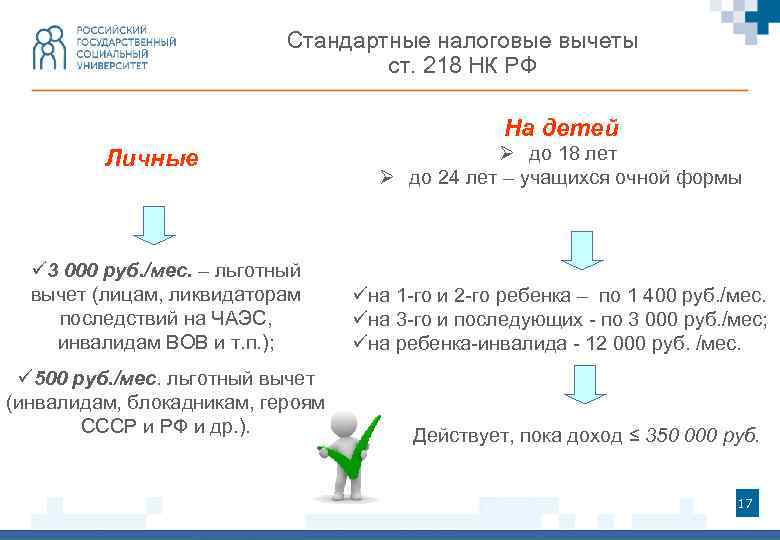 РОССИЙСКИЙ ГОСУДАРСТВЕННЫЙ СОЦИАЛЬНЫЙ УНИВЕРСИТЕТ

Стандартные налоговые вычеты ст. 218 НК РФ

Личные

✓3 000 руб./мес. – льготный вычет (лицам, ликвидаторам последствий на ЧАЭС, инвалидам ВОВ и т.п.);

✓500 руб./мес. льготный вычет (инвалидам, блокадникам, героям СССР и РФ и др.).

На детей

➢ до 18 лет

➢ до 24 лет – учащихся очной формы

✓на 1-го и 2-го ребенка – по 1 400 руб./мес.
✓на 3-го и последующих - по 3 000 руб./мес;
✓на ребенка-инвалида - 12 000 руб. /мес.

Действует, пока доход ≤ 350 000 руб.

17